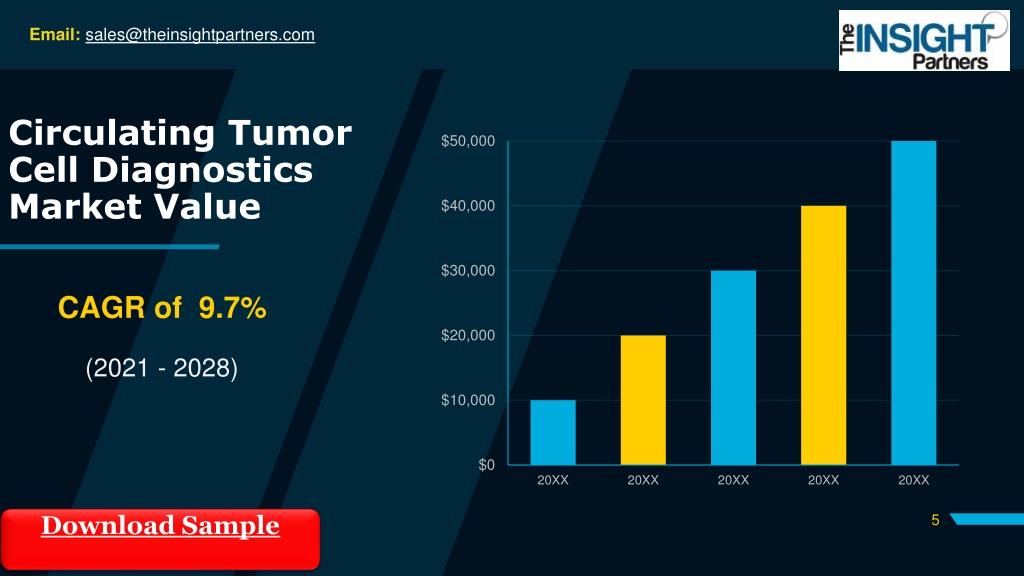 Email: sales@theinsightpartners.com

The INSIGHT Partners

Circulating Tumor Cell Diagnostics Market Value

CAGR of 9.7%

(2021 - 2028)

$50,000
$40,000
$30,000
$20,000
$10,000
$0

20XX 20XX 20XX 20XX 20XX

Download Sample

5